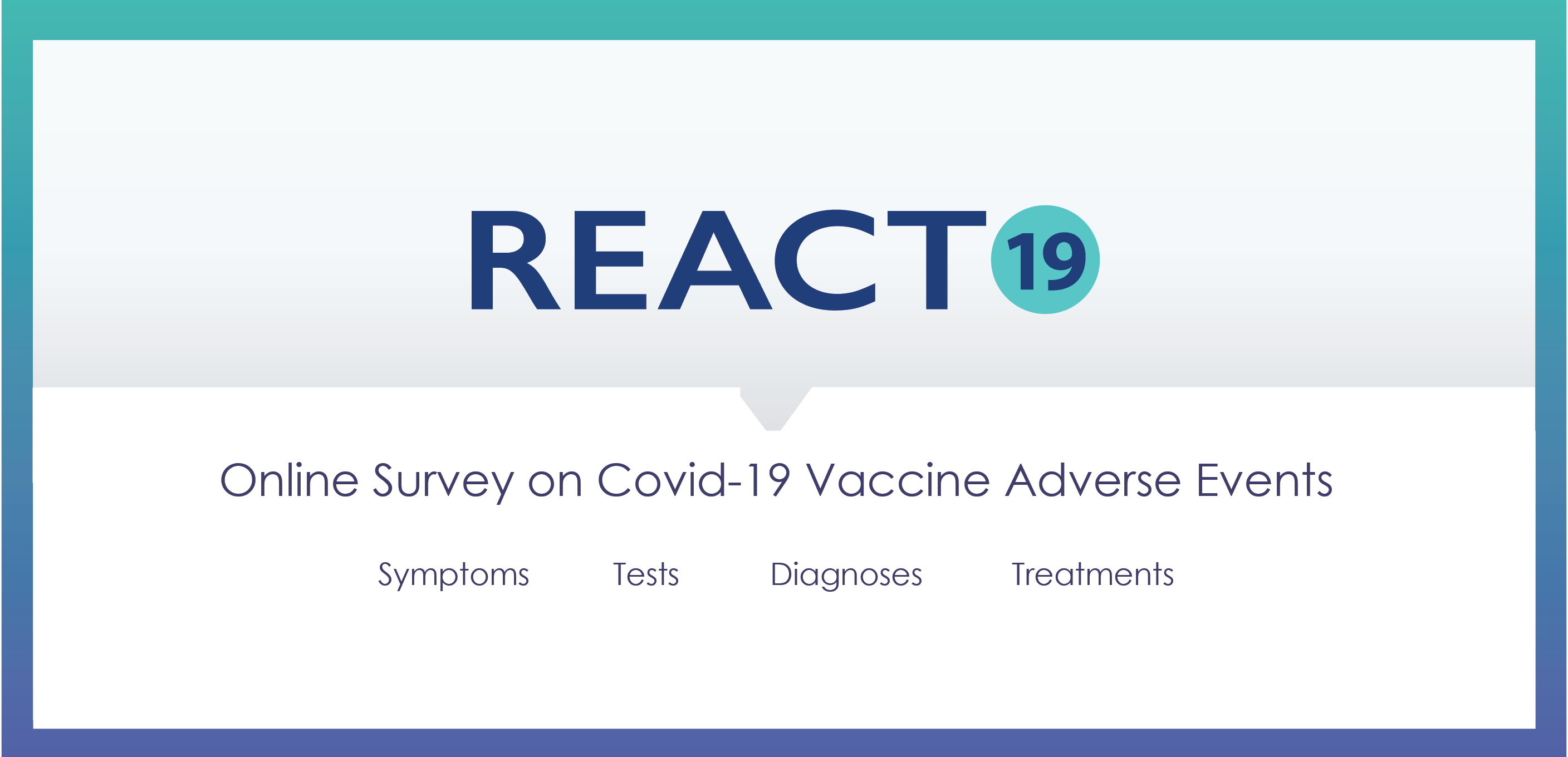 REACT 19

Online Survey on Covid-19 Vaccine Adverse Events

Symptoms Tests Diagnoses Treatments